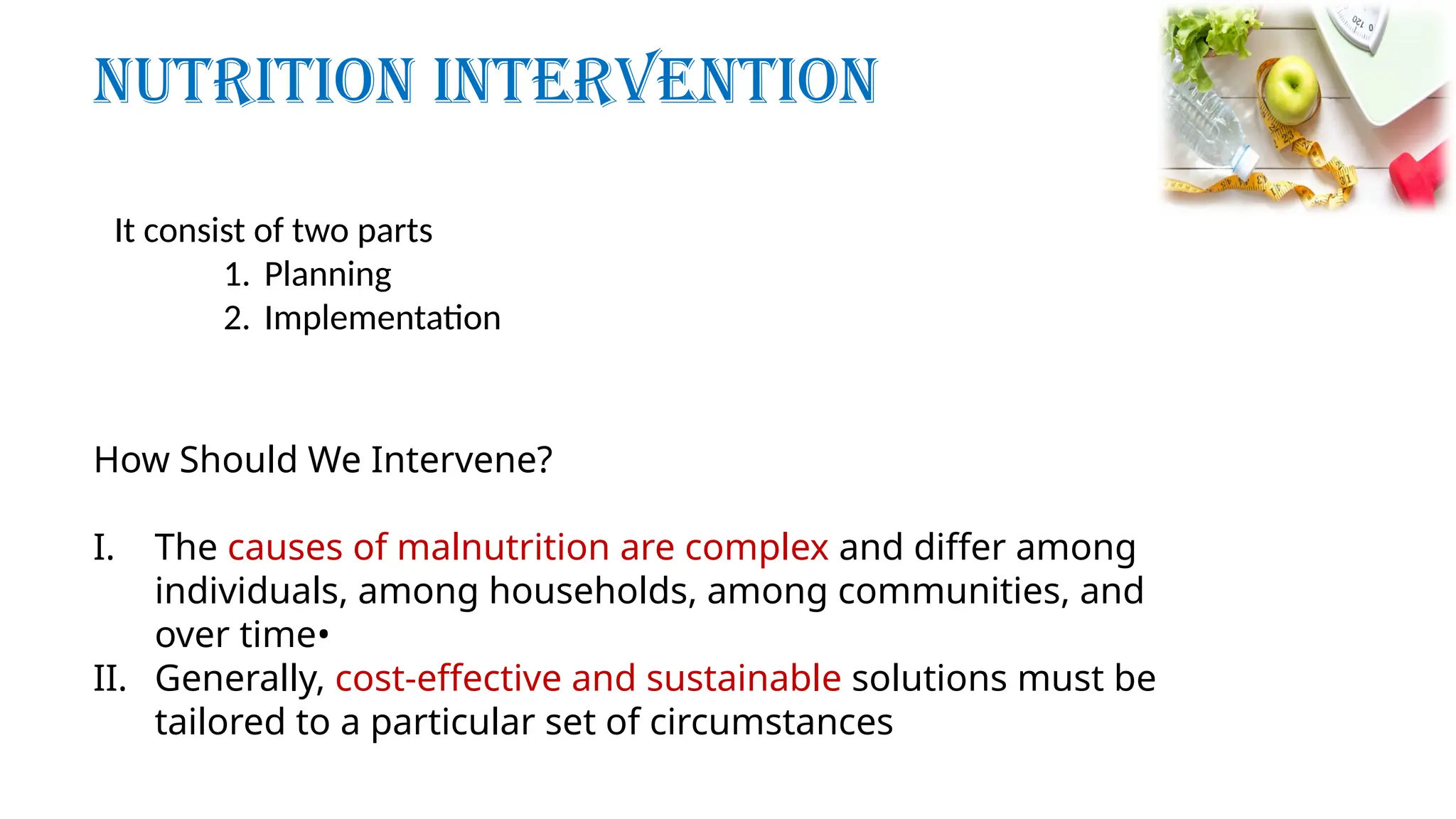 NUTRITION INTERVENTION

It consist of two parts
1. Planning
2. Implementation

How Should We Intervene?

I. The causes of malnutrition are complex and differ among individuals, among households, among communities, and over time•
II. Generally, cost-effective and sustainable solutions must be tailored to a particular set of circumstances